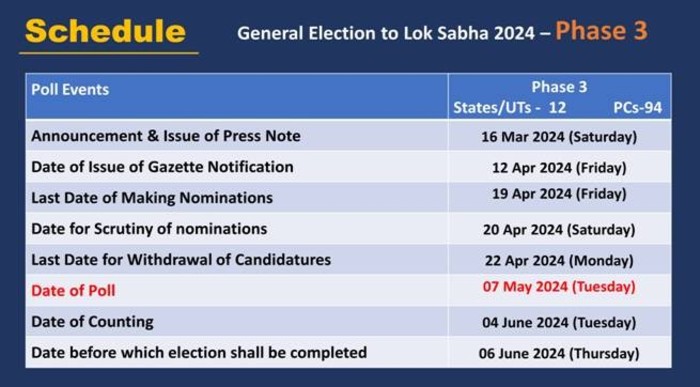 Schedule

General Election to Lok Sabha 2024 – Phase 3

| Poll Events | Phase 3 States/UTs - 12 PCs-94 |
|---|---|
| Announcement & Issue of Press Note | 16 Mar 2024 (Saturday) |
| Date of Issue of Gazette Notification | 12 Apr 2024 (Friday) |
| Last Date of Making Nominations | 19 Apr 2024 (Friday) |
| Date for Scrutiny of nominations | 20 Apr 2024 (Saturday) |
| Last Date for Withdrawal of Candidatures | 22 Apr 2024 (Monday) |
| Date of Poll | 07 May 2024 (Tuesday) |
| Date of Counting | 04 June 2024 (Tuesday) |
| Date before which election shall be completed | 06 June 2024 (Thursday) |